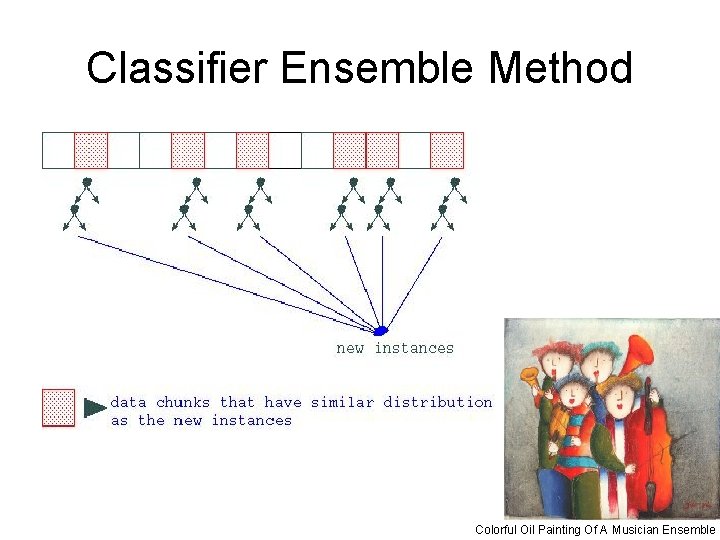 Classifier Ensemble Method

new instances

data chunks that have similar distribution as the new instances

Colorful Oil Painting Of A Musician Ensemble